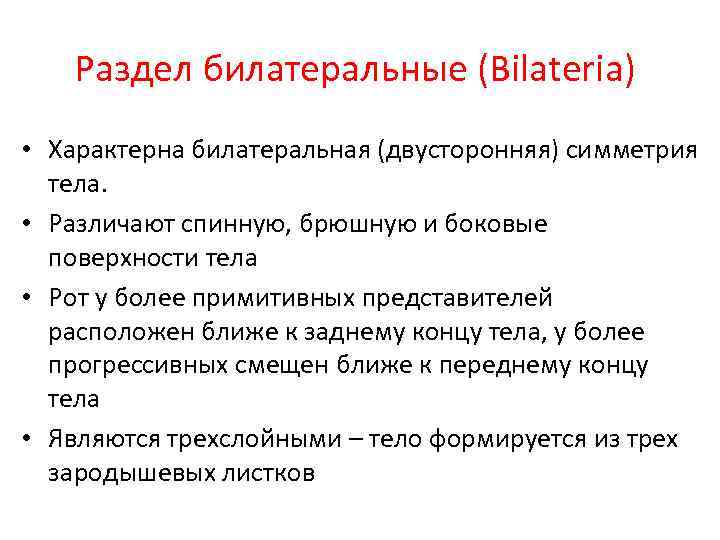 Раздел билатеральные (Bilateria)

• Характерна билатеральная (двусторонняя) симметрия тела.

• Различают спинную, брюшную и боковые поверхности тела

• Рот у более примитивных представителей расположен ближе к заднему концу тела, у более прогрессивных смещен ближе к переднему концу тела

• Являются трехслойными – тело формируется из трех зародышевых листков